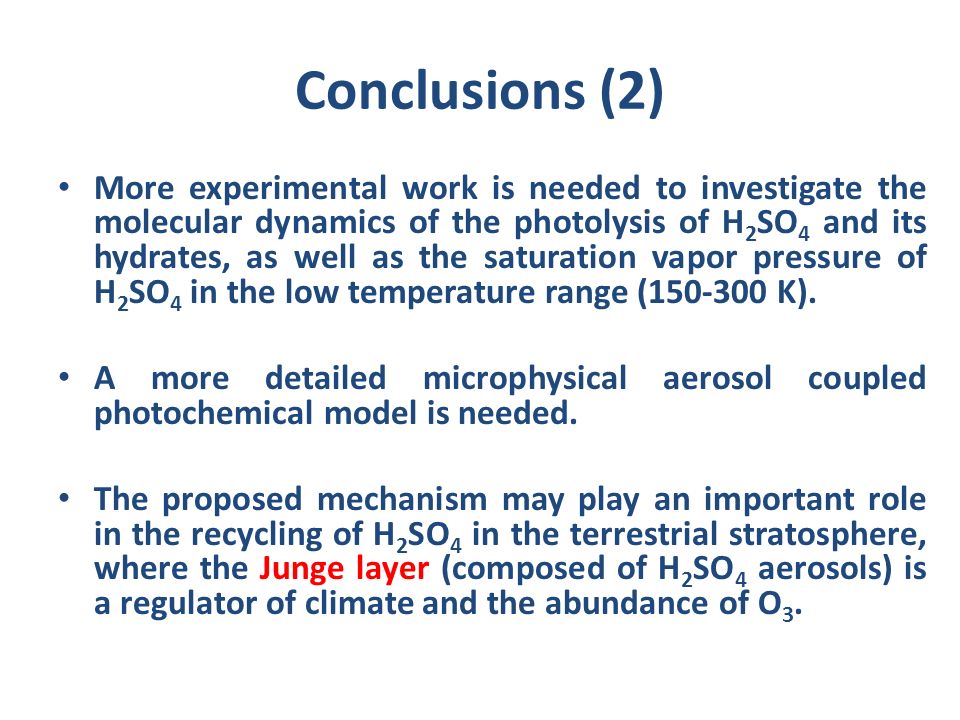 Conclusions (2)

• More experimental work is needed to investigate the molecular dynamics of the photolysis of $H_2SO_4$ and its hydrates, as well as the saturation vapor pressure of $H_2SO_4$ in the low temperature range (150-300 K).

• A more detailed microphysical aerosol coupled photochemical model is needed.

• The proposed mechanism may play an important role in the recycling of $H_2SO_4$ in the terrestrial stratosphere, where the Junge layer (composed of $H_2SO_4$ aerosols) is a regulator of climate and the abundance of $O_3$.